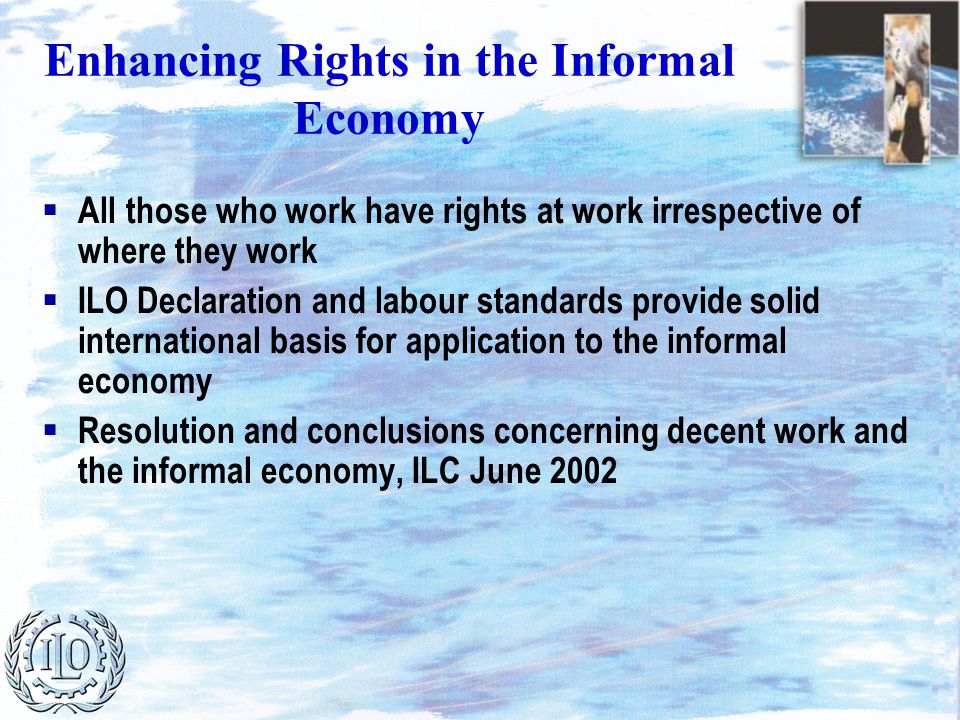 Enhancing Rights in the Informal Economy

▪ All those who work have rights at work irrespective of where they work
▪ ILO Declaration and labour standards provide solid international basis for application to the informal economy
▪ Resolution and conclusions concerning decent work and the informal economy, ILC June 2002

ILO